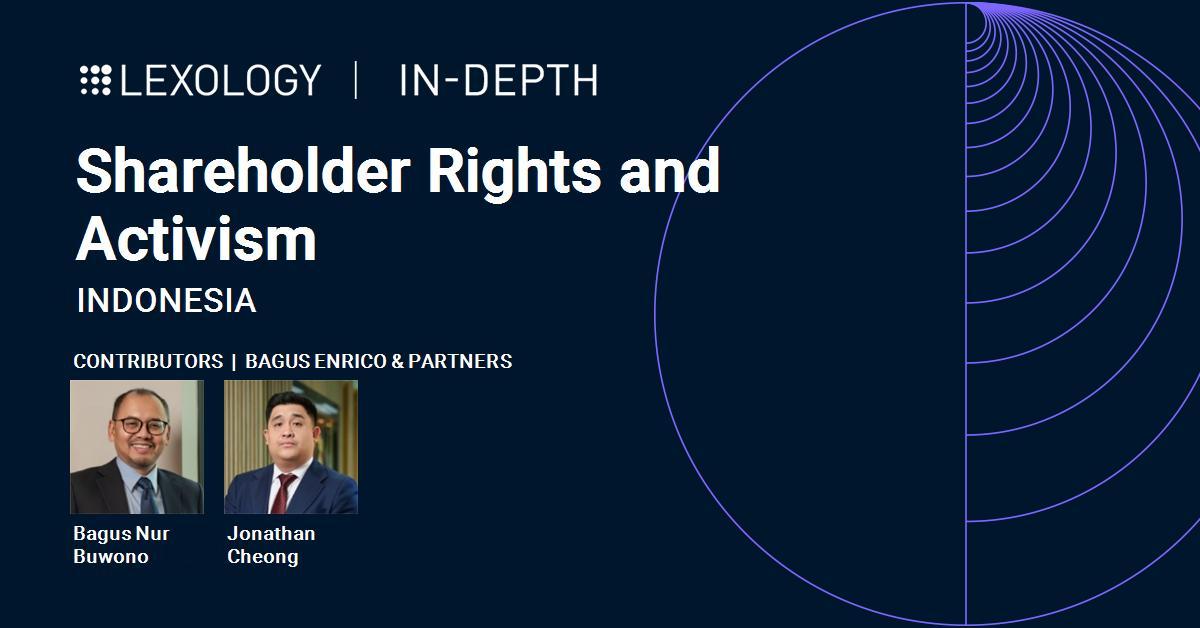 LEXOLOGY | IN-DEPTH

Shareholder Rights and Activism

INDONESIA

CONTRIBUTORS | BAGUS ENRICO & PARTNERS

Bagus Nur Buwono

Jonathan Cheong